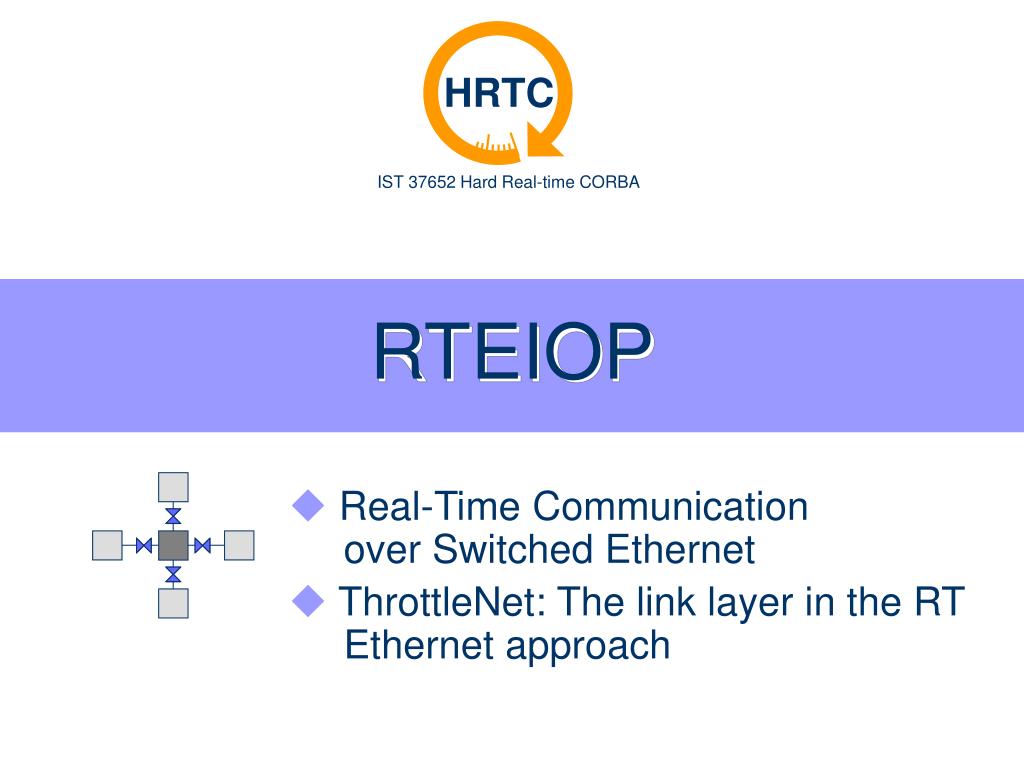 HRTC

IST 37652 Hard Real-time CORBA

RTEIOP

◆ Real-Time Communication over Switched Ethernet

◆ ThrottleNet: The link layer in the RT Ethernet approach